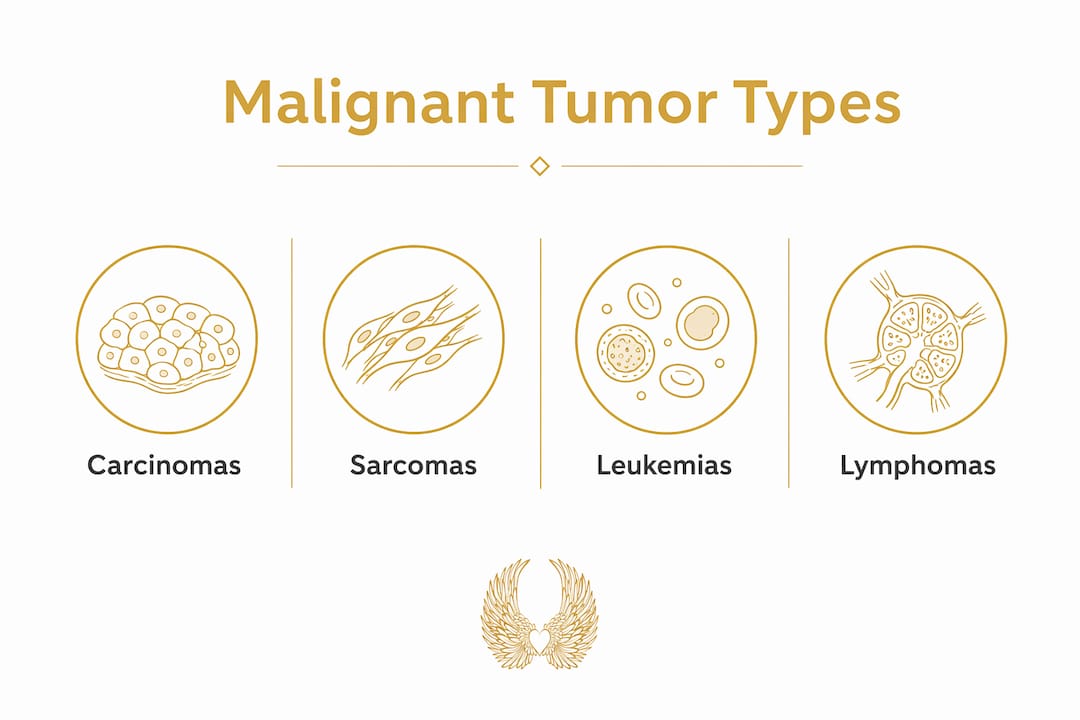 Malignant Tumor Types

Carcinomas

Sarcomas

Leukemias

Lymphomas